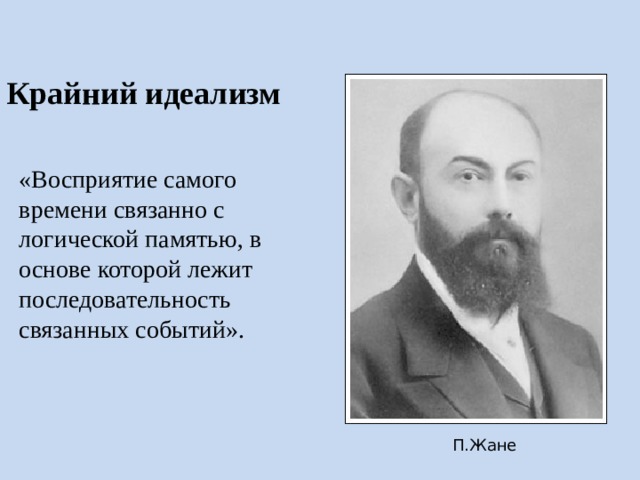 Крайний идеализм

«Восприятие самого времени связанно с логической памятью, в основе которой лежит последовательность связанных событий».

П.Жане